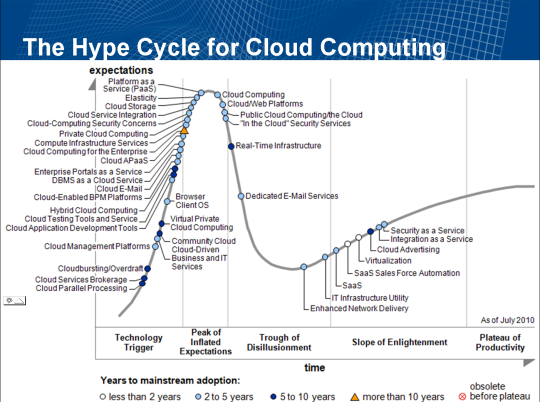 The Hype Cycle for Cloud Computing

expectations

Platform as a Service (PaaS)
Elasticity
Cloud Storage
Cloud Service Integration
Cloud-Computing Security Concerns
Private Cloud Computing
Compute Infrastructure Services
Cloud Computing for the Enterprise
Cloud APaaS
Enterprise Portals as a Service
DBMS as a Cloud Service
Cloud E-Mail
Cloud-Enabled BPM Platforms
Hybrid Cloud Computing
Cloud Testing Tools and Service
Cloud Application Development Tools
Cloud Management Platforms
Cloudbursting/Overdraft
Cloud Services Brokerage
Cloud Parallel Processing

Browser Client OS
Virtual Private Cloud Computing
Community Cloud
Cloud-Driven Business and IT Services

Cloud Computing
Cloud/Web Platforms
Public Cloud Computing/the Cloud
"In the Cloud" Security Services
Real-Time Infrastructure
Dedicated E-Mail Services

Security as a Service
Integration as a Service
Cloud Advertising
Virtualization
SaaS Sales Force Automation
SaaS
IT Infrastructure Utility
Enhanced Network Delivery

As of July 2010

Technology Trigger
Peak of Inflated Expectations
Trough of Disillusionment
Slope of Enlightenment
Plateau of Productivity

time

Years to mainstream adoption:
less than 2 years
2 to 5 years
5 to 10 years
more than 10 years
obsolete before plateau